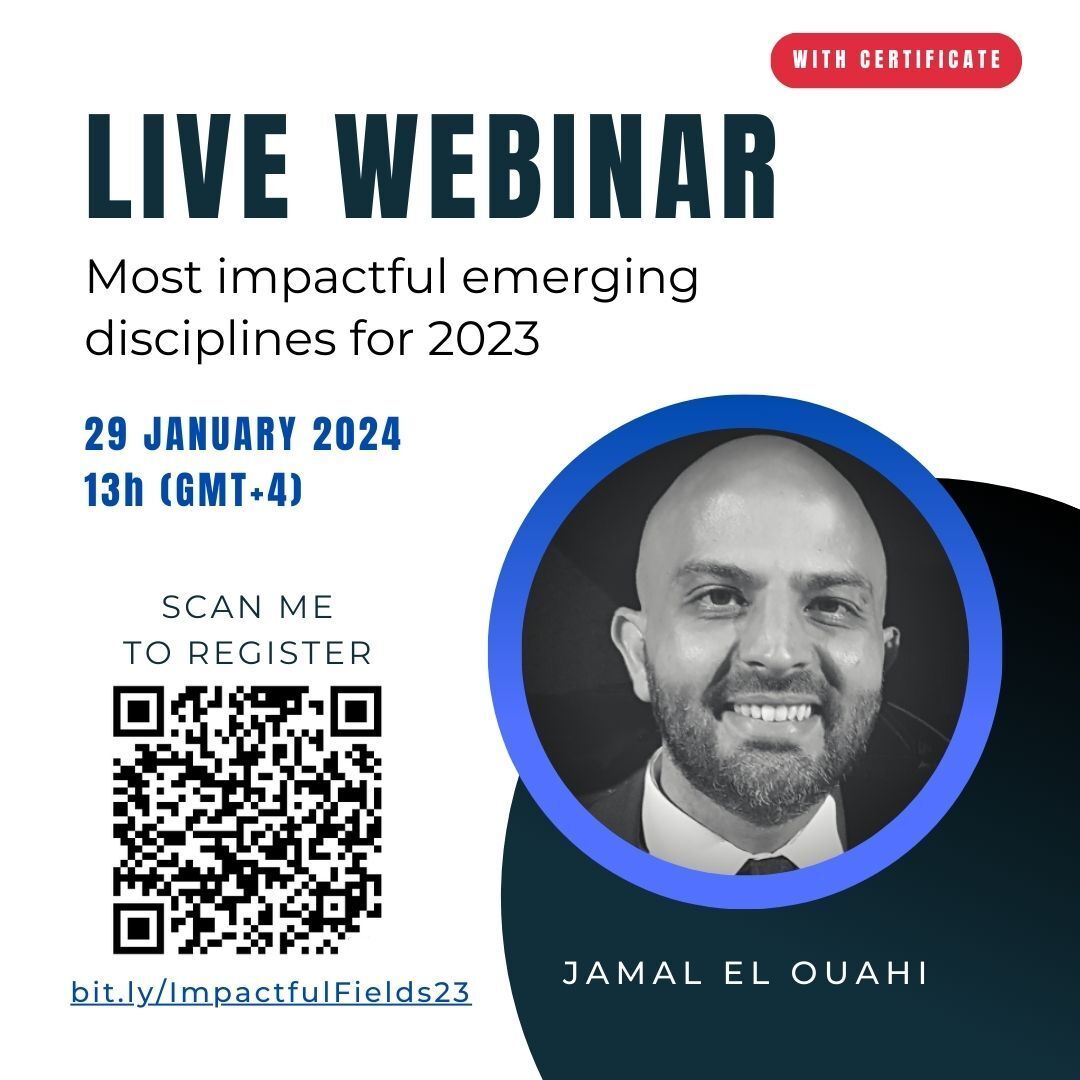 WITH CERTIFICATE

LIVE WEBINAR

Most impactful emerging disciplines for 2023

29 JANUARY 2024
13h (GMT+4)

SCAN ME
TO REGISTER

bit.ly/ImpactfulFields23

JAMAL EL OUAHI